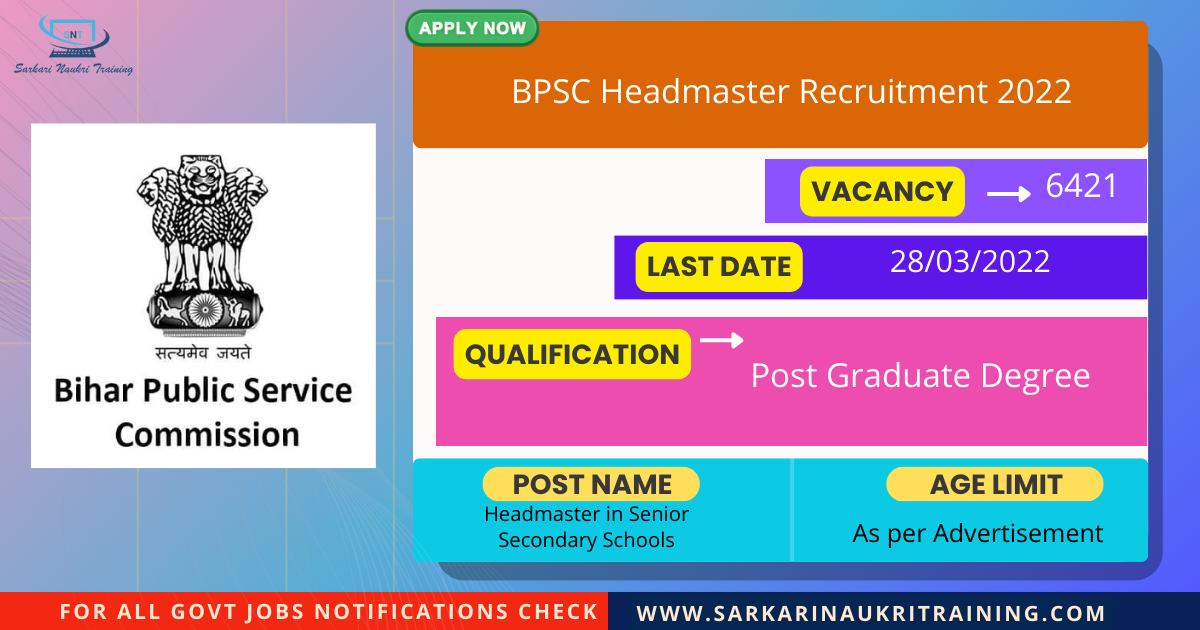 SNT
Sarkari Naukri Training

सत्यमेव जयते
Bihar Public Service Commission

APPLY NOW

BPSC Headmaster Recruitment 2022

VACANCY 6421

LAST DATE 28/03/2022

QUALIFICATION Post Graduate Degree

POST NAME
Headmaster in Senior Secondary Schools

AGE LIMIT
As per Advertisement

FOR ALL GOVT JOBS NOTIFICATIONS CHECK WWW.SARKARINAUKRITRAINING.COM